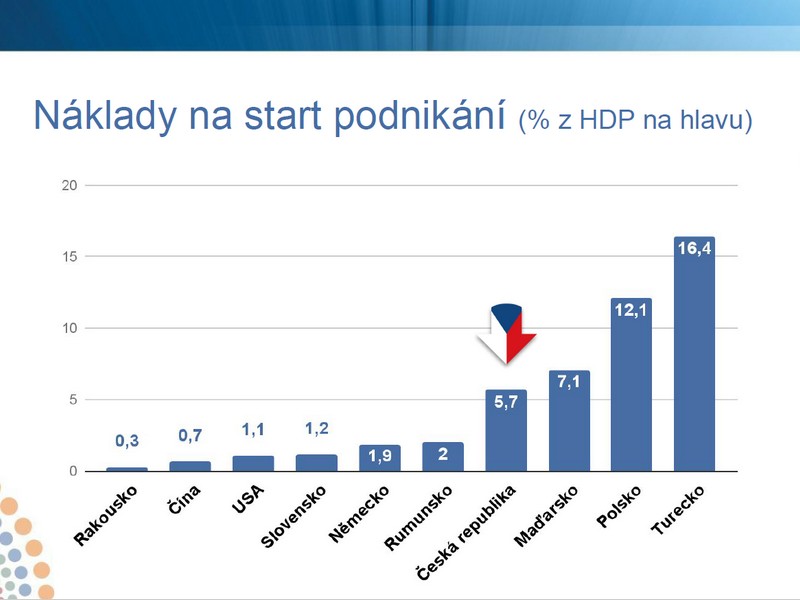 Náklady na start podnikání (% z HDP na hlavu)

20
15
10
5
0

0,3
0,7
1,1
1,2
1,9
2
5,7
7,1
12,1
16,4

Rakousko
Čína
USA
Slovensko
Německo
Rumunsko
Česká republika
Maďarsko
Polsko
Turecko